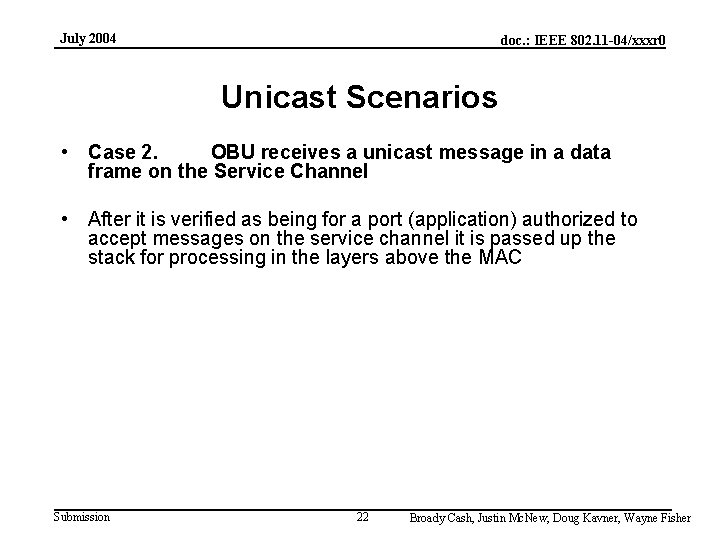 July 2004

doc.: IEEE 802.11-04/xxxr0

Unicast Scenarios

• Case 2. OBU receives a unicast message in a data frame on the Service Channel

• After it is verified as being for a port (application) authorized to accept messages on the service channel it is passed up the stack for processing in the layers above the MAC

Submission

22

Broady Cash, Justin McNew, Doug Kavner, Wayne Fisher